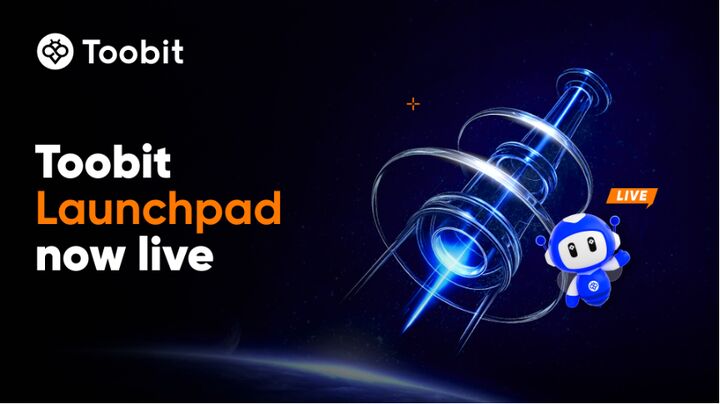 Toobit

Toobit
Launchpad
now live

LIVE